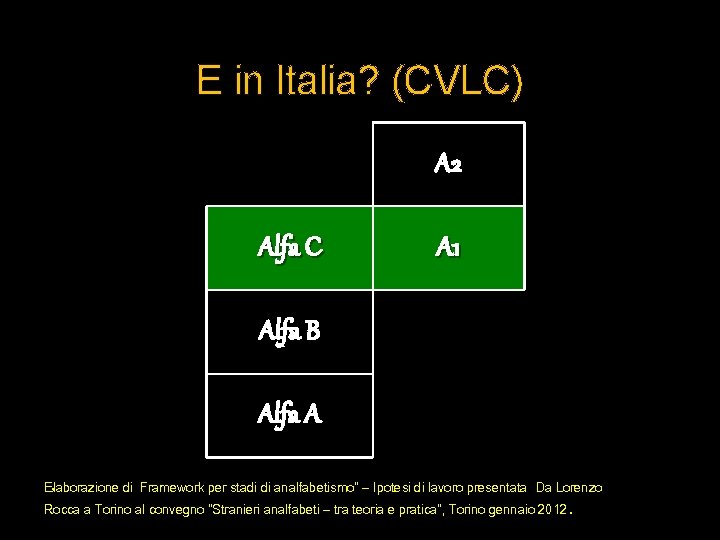 E in Italia? (CVLC)

| | A2 |
|---|---|
| Alfa C | A1 |
| Alfa B | |
| Alfa A | |

Elaborazione di Framework per stadi di analfabetismo" – Ipotesi di lavoro presentata Da Lorenzo Rocca a Torino al convegno "Stranieri analfabeti – tra teoria e pratica", Torino gennaio 2012.